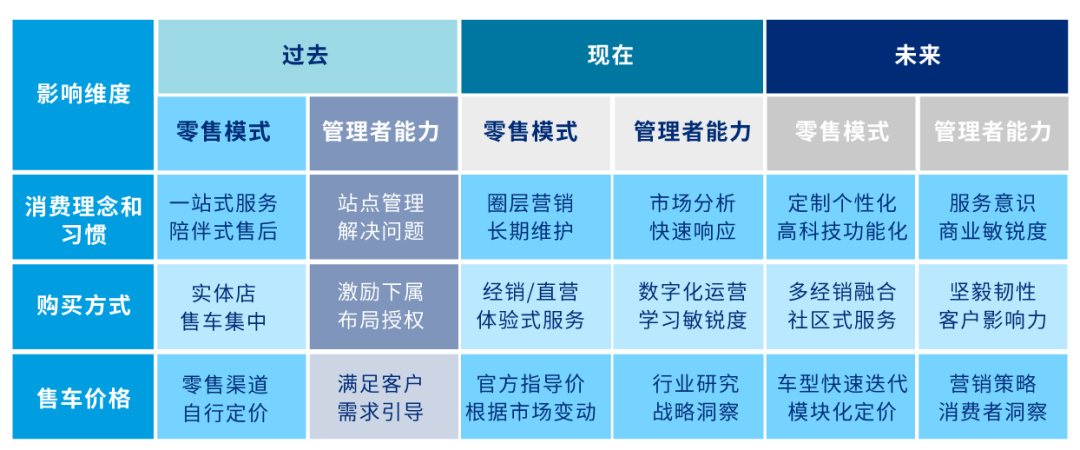 | 影响维度 | 过去 | | 现在 | | 未来 | |
|---|---|---|---|---|---|---|
| | 零售模式 | 管理者能力 | 零售模式 | 管理者能力 | 零售模式 | 管理者能力 |
| 消费理念和习惯 | 一站式服务 陪伴式售后 | 站点管理 解决问题 | 圈层营销 长期维护 | 市场分析 快速响应 | 定制个性化 高科技功能化 | 服务意识 商业敏锐度 |
| 购买方式 | 实体店 售车集中 | 激励下属 布局授权 | 经销/直营 体验式服务 | 数字化运营 学习敏锐度 | 多经销融合 社区式服务 | 坚毅韧性 客户影响力 |
| 售车价格 | 零售渠道 自行定价 | 满足客户 需求引导 | 官方指导价 根据市场变动 | 行业研究 战略洞察 | 车型快速迭代 模块化定价 | 营销策略 消费者洞察 |